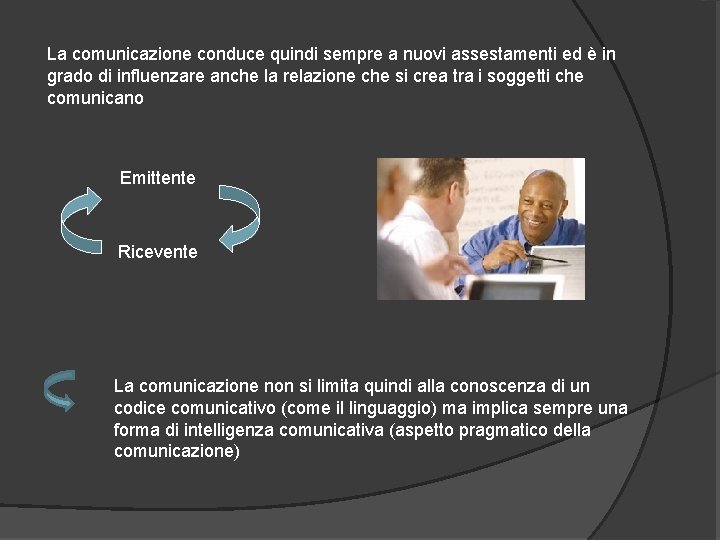 La comunicazione conduce quindi sempre a nuovi assestamenti ed è in grado di influenzare anche la relazione che si crea tra i soggetti che comunicano

Emittente

Ricevente

La comunicazione non si limita quindi alla conoscenza di un codice comunicativo (come il linguaggio) ma implica sempre una forma di intelligenza comunicativa (aspetto pragmatico della comunicazione)